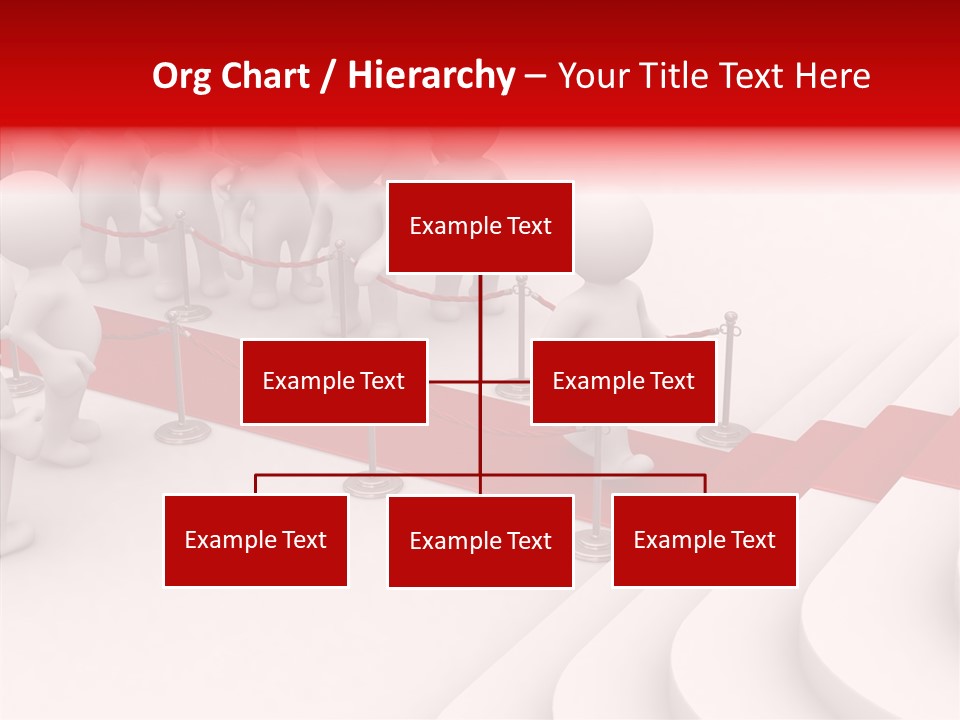 Org Chart / Hierarchy – Your Title Text Here

Example Text

Example Text

Example Text

Example Text

Example Text

Example Text